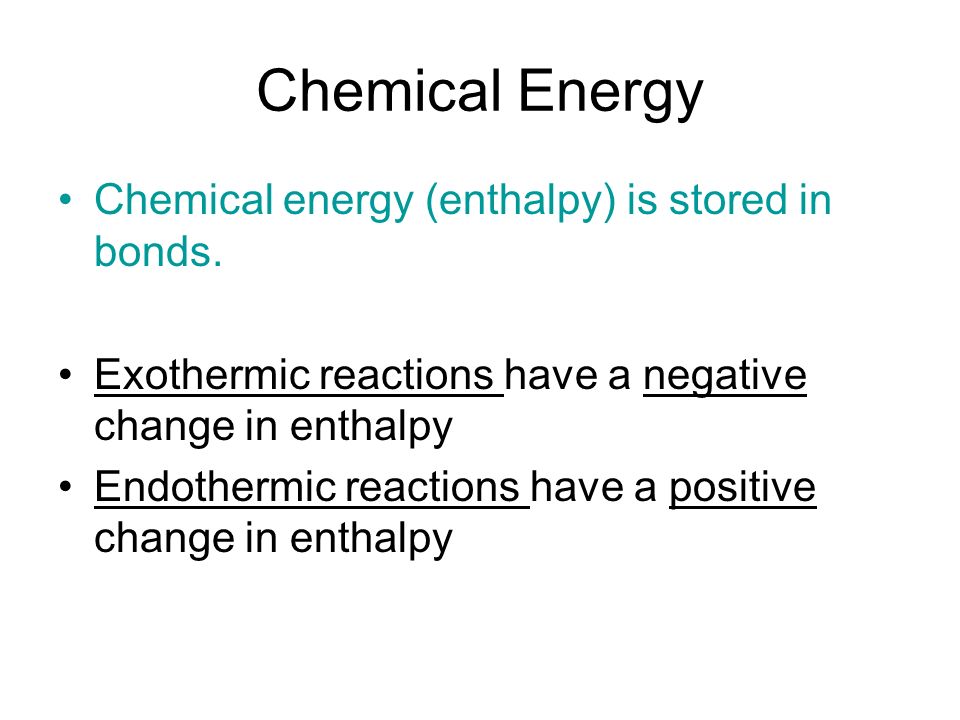 Chemical Energy

• Chemical energy (enthalpy) is stored in bonds.

• Exothermic reactions have a negative change in enthalpy

• Endothermic reactions have a positive change in enthalpy